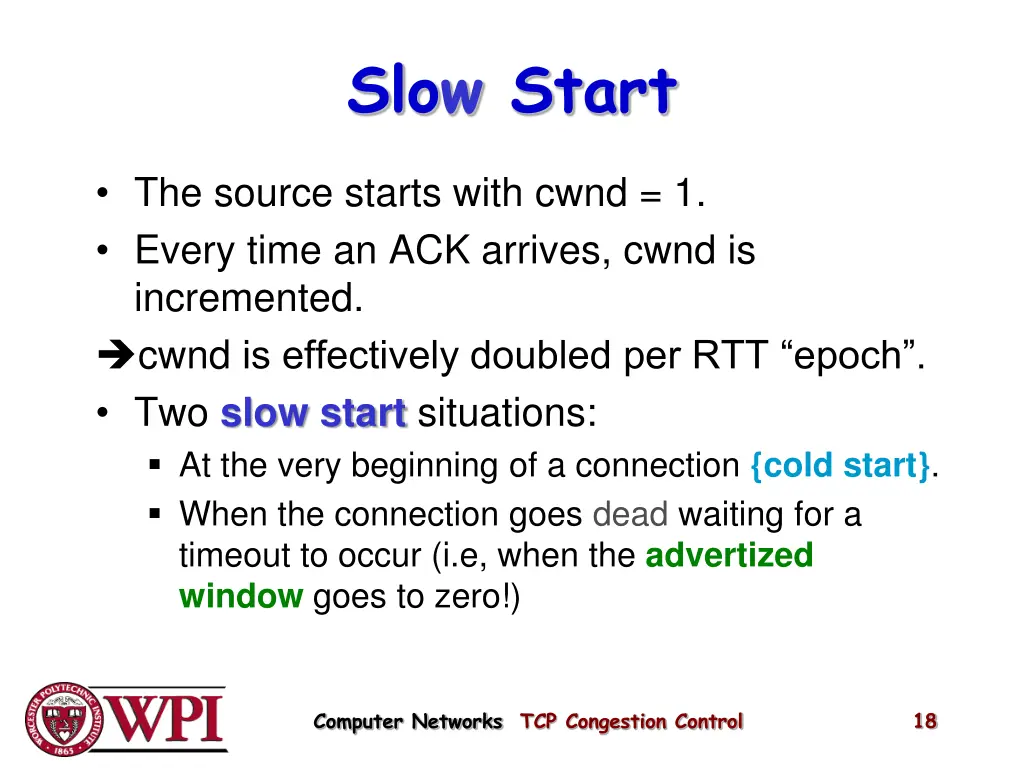 Slow Start

• The source starts with cwnd = 1.
• Every time an ACK arrives, cwnd is incremented.
➔cwnd is effectively doubled per RTT “epoch”.
• Two slow start situations:
▪ At the very beginning of a connection {cold start}.
▪ When the connection goes dead waiting for a timeout to occur (i.e, when the advertized window goes to zero!)

WORCESTER POLYTECHNIC INSTITUTE 1865 WPI

Computer Networks TCP Congestion Control 18